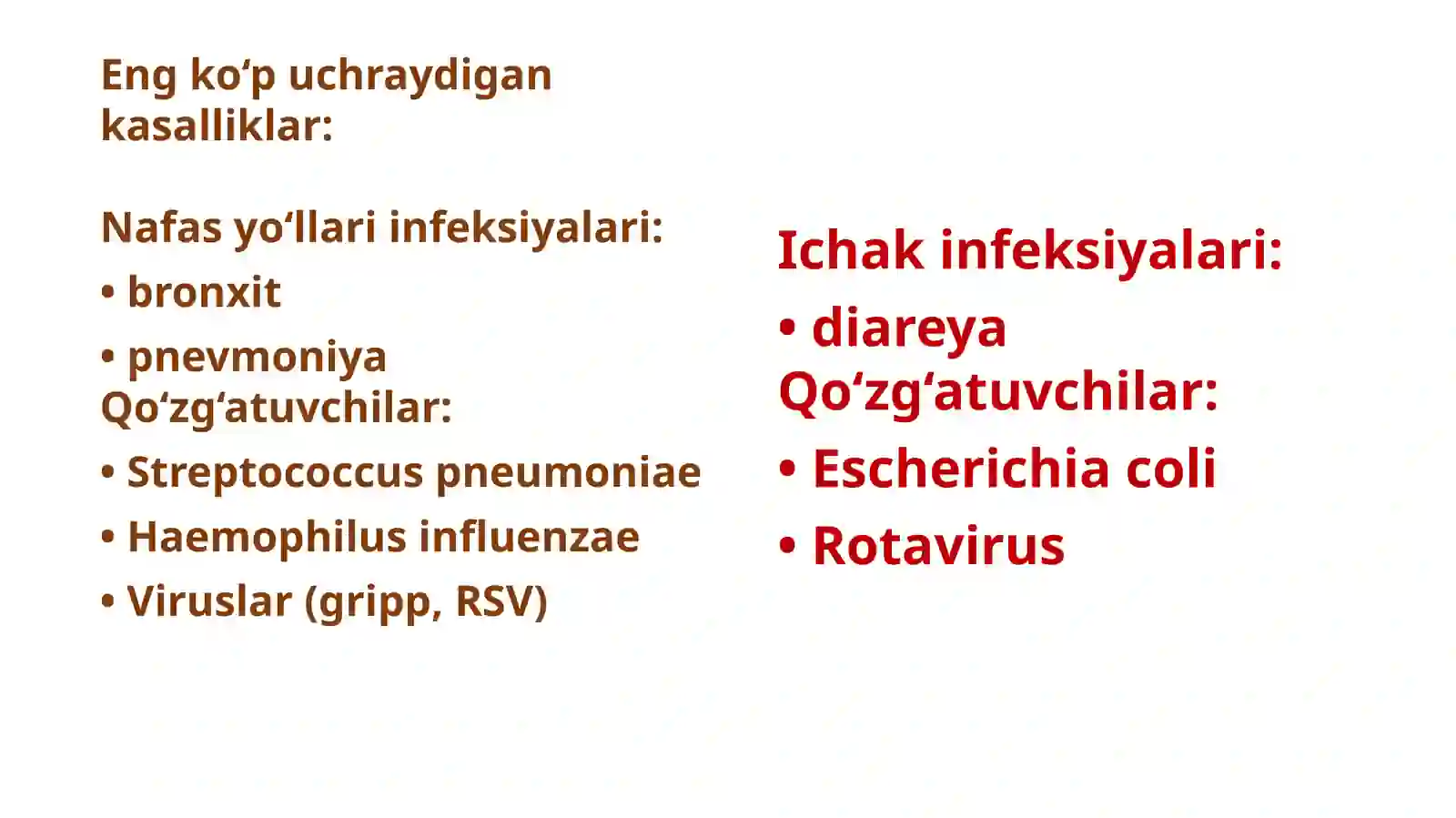 Eng ko‘p uchraydigan kasalliklar:

Nafas yo‘llari infeksiyalari:
• bronxit
• pnevmoniya
Qo‘zg‘atuvchilar:
• Streptococcus pneumoniae
• Haemophilus influenzae
• Viruslar (gripp, RSV)

Ichak infeksiyalari:
• diareya
Qo‘zg‘atuvchilar:
• Escherichia coli
• Rotavirus